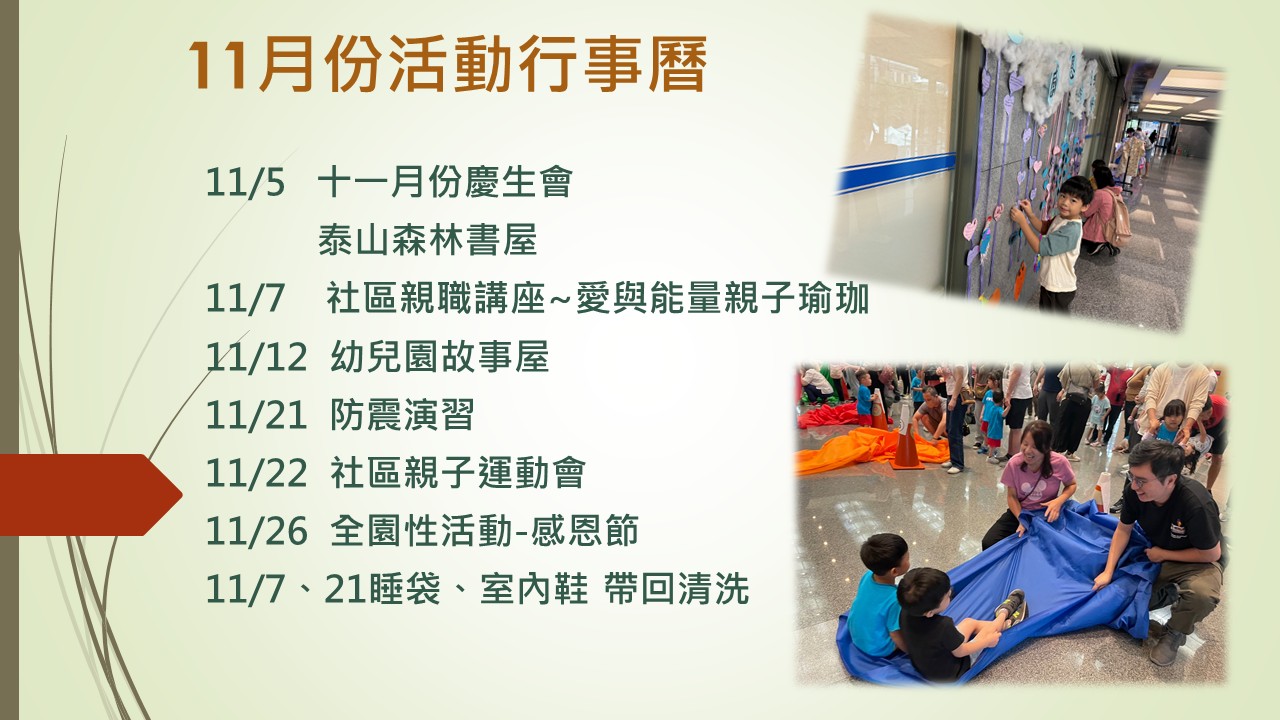 11月份活動行事曆

11/5 十一月份慶生會
泰山森林書屋
11/7 社區親職講座~愛與能量親子瑜珈
11/12 幼兒園故事屋
11/21 防震演習
11/22 社區親子運動會
11/26 全園性活動-感恩節
11/7、21睡袋、室內鞋 帶回清洗